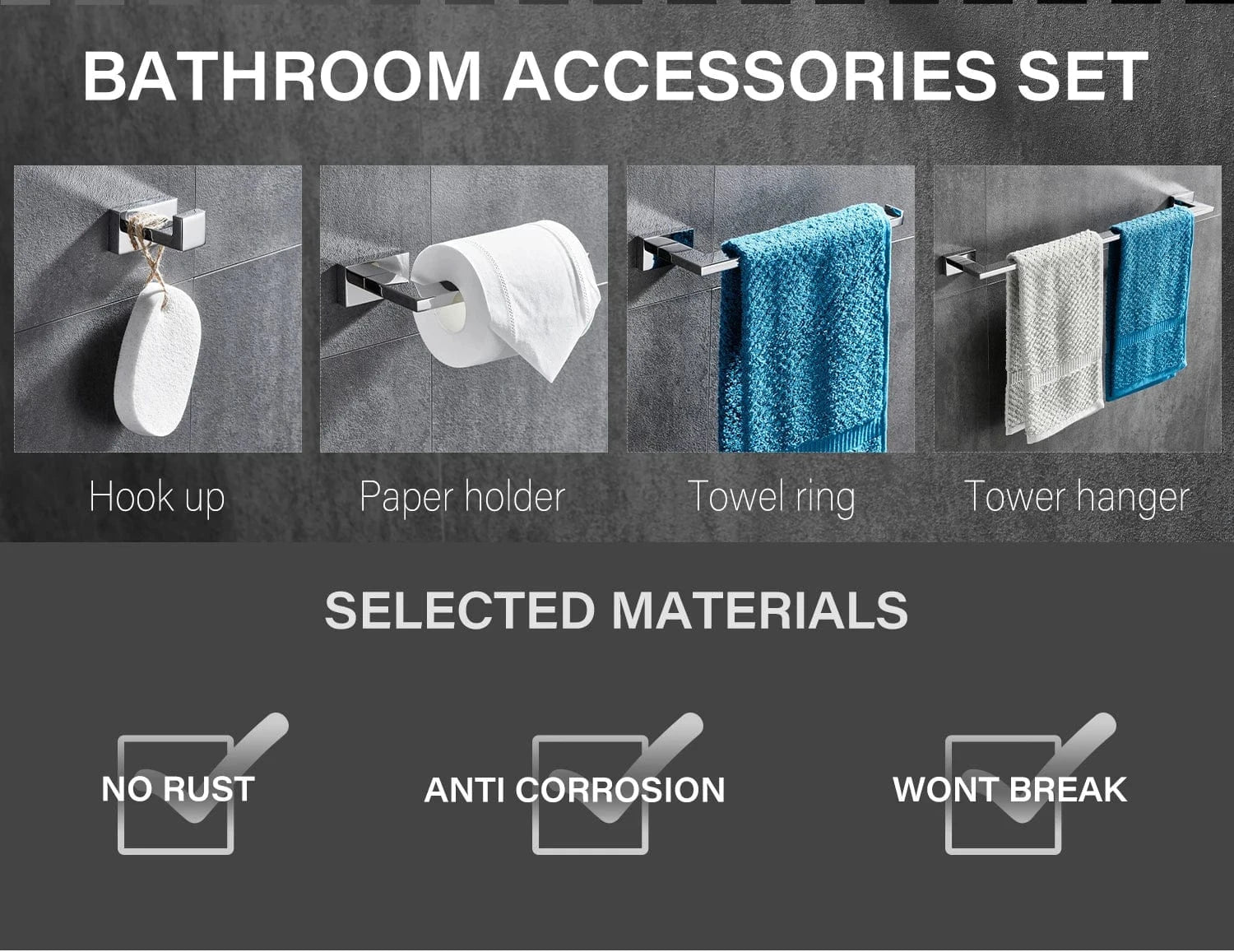 BATHROOM ACCESSORIES SET

Hook up

Paper holder

Towel ring

Tower hanger

SELECTED MATERIALS

NO RUST

ANTI CORROSION

WONT BREAK